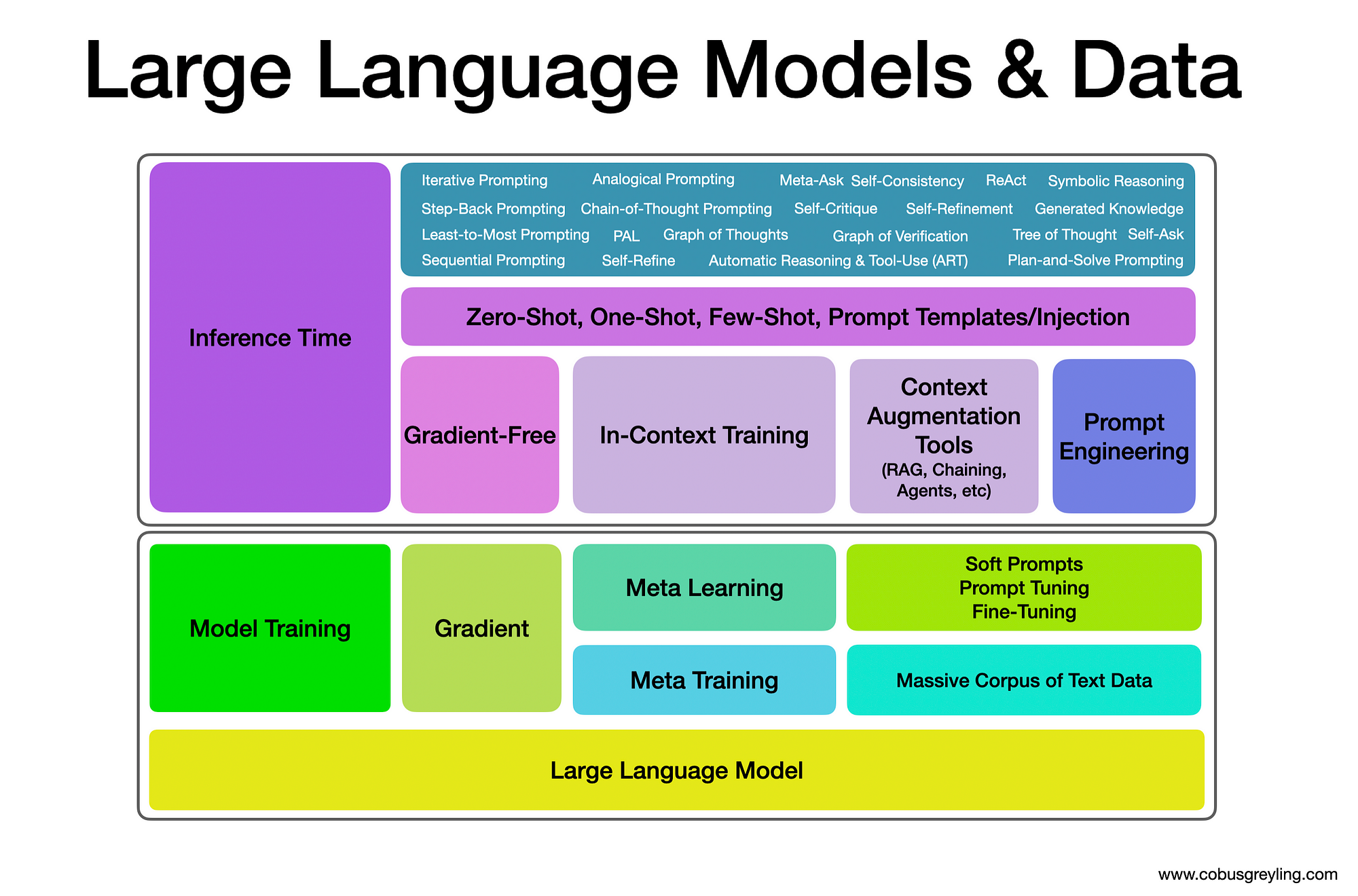 Large Language Models & Data

Inference Time

Iterative Prompting Analogical Prompting Meta-Ask Self-Consistency ReAct Symbolic Reasoning
Step-Back Prompting Chain-of-Thought Prompting Self-Critique Self-Refinement Generated Knowledge
Least-to-Most Prompting PAL Graph of Thoughts Graph of Verification Tree of Thought Self-Ask
Sequential Prompting Self-Refine Automatic Reasoning & Tool-Use (ART) Plan-and-Solve Prompting

Zero-Shot, One-Shot, Few-Shot, Prompt Templates/Injection

Gradient-Free

In-Context Training

Context Augmentation Tools
(RAG, Chaining, Agents, etc)

Prompt Engineering

Model Training

Gradient

Meta Learning

Soft Prompts
Prompt Tuning
Fine-Tuning

Meta Training

Massive Corpus of Text Data

Large Language Model

www.cobusgreyling.com